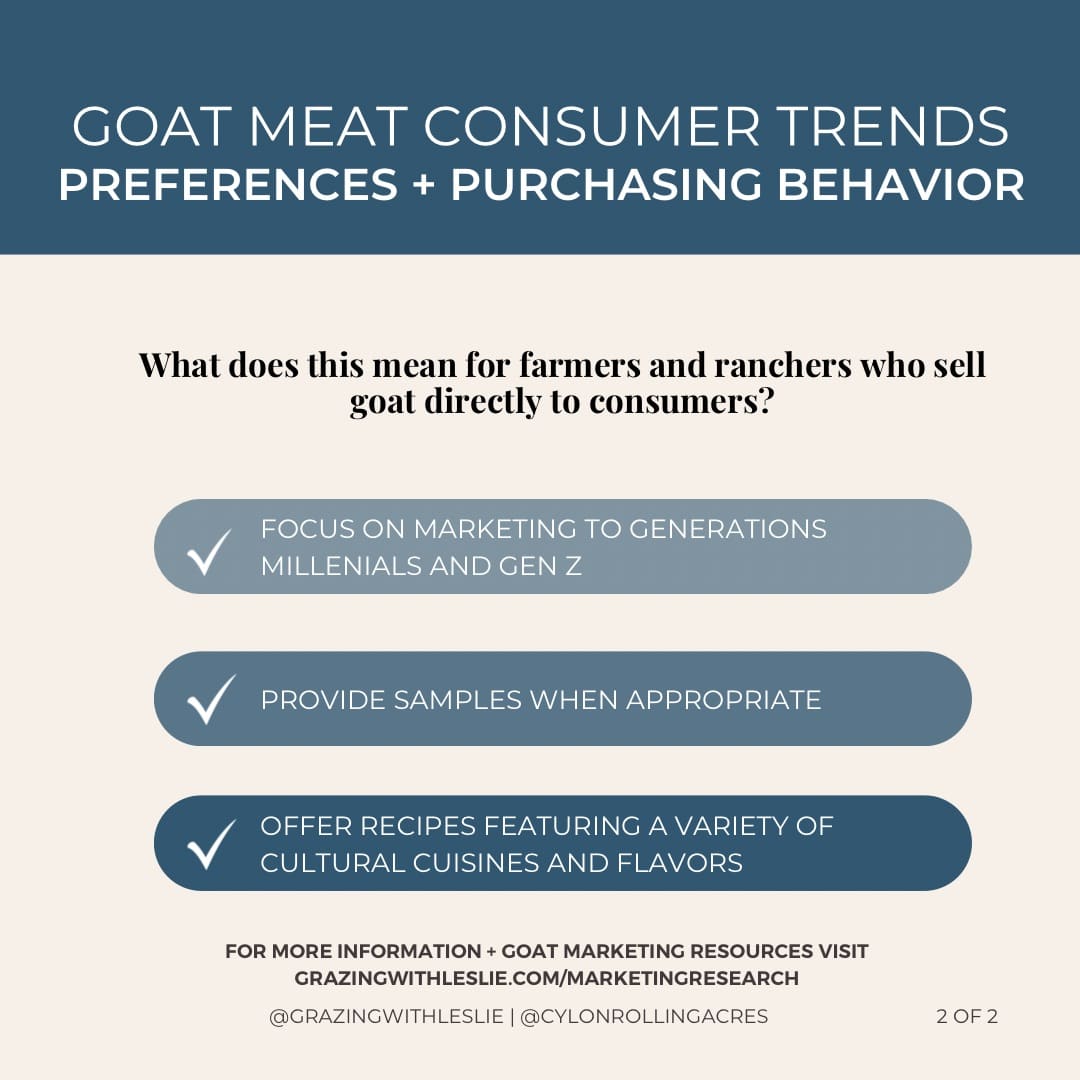 GOAT MEAT CONSUMER TRENDS
PREFERENCES + PURCHASING BEHAVIOR

What does this mean for farmers and ranchers who sell goat directly to consumers?

✓ FOCUS ON MARKETING TO GENERATIONS MILLENIALS AND GEN Z

✓ PROVIDE SAMPLES WHEN APPROPRIATE

✓ OFFER RECIPES FEATURING A VARIETY OF CULTURAL CUISINES AND FLAVORS

FOR MORE INFORMATION + GOAT MARKETING RESOURCES VISIT GRAZINGWITHLESLIE.COM/MARKETINGRESEARCH

@GRAZINGWITHLESLIE | @CYLONROLLINGACRES

2 OF 2